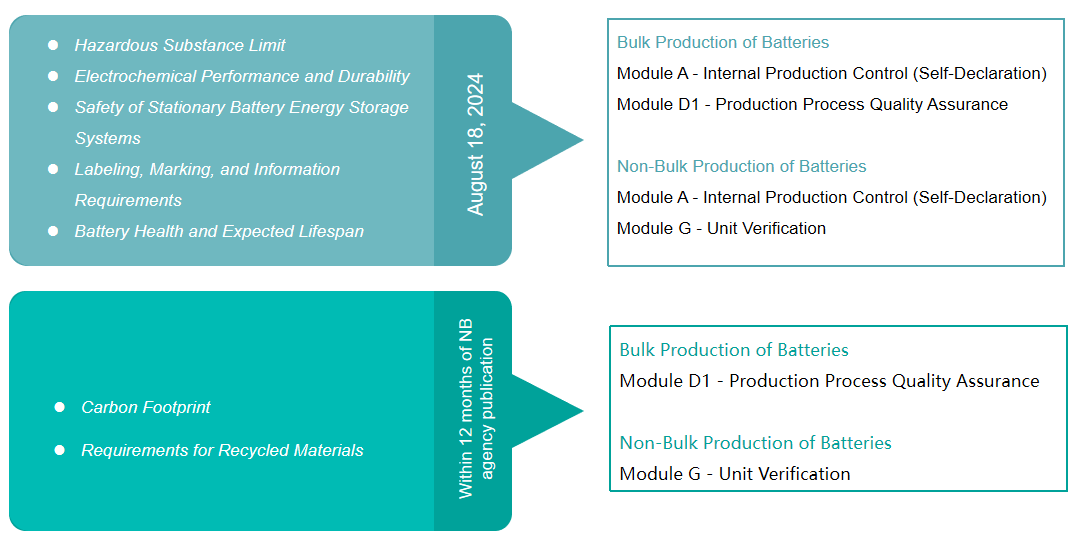 - Hazardous Substance Limit
- Electrochemical Performance and Durability
- Safety of Stationary Battery Energy Storage Systems
- Labeling, Marking, and Information Requirements
- Battery Health and Expected Lifespan

August 18, 2024

Bulk Production of Batteries
Module A - Internal Production Control (Self-Declaration)
Module D1 - Production Process Quality Assurance

Non-Bulk Production of Batteries
Module A - Internal Production Control (Self-Declaration)
Module G - Unit Verification

- Carbon Footprint
- Requirements for Recycled Materials

Within 12 months of NB agency publication

Bulk Production of Batteries
Module D1 - Production Process Quality Assurance

Non-Bulk Production of Batteries
Module G - Unit Verification